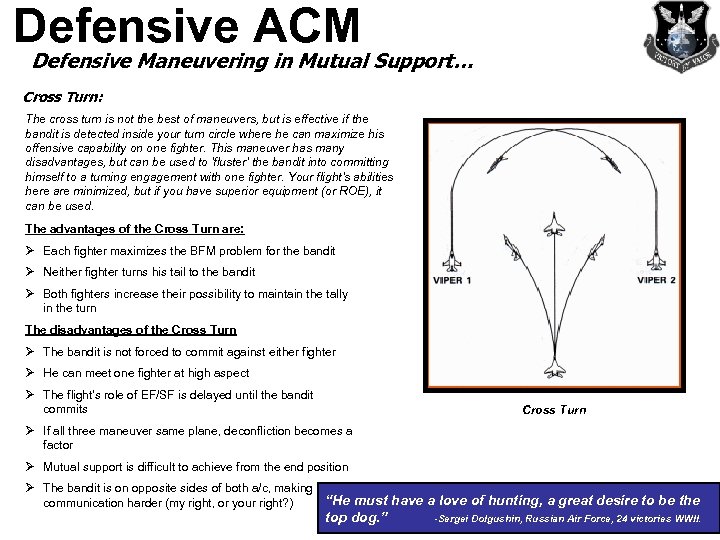 Defensive ACM
Defensive Maneuvering in Mutual Support…

VICTORY BY VALOR

Cross Turn:

The cross turn is not the best of maneuvers, but is effective if the bandit is detected inside your turn circle where he can maximize his offensive capability on one fighter. This maneuver has many disadvantages, but can be used to 'fluster' the bandit into committing himself to a turning engagement with one fighter. Your flight's abilities here are minimized, but if you have superior equipment (or ROE), it can be used.

The advantages of the Cross Turn are:

➢ Each fighter maximizes the BFM problem for the bandit
➢ Neither fighter turns his tail to the bandit
➢ Both fighters increase their possibility to maintain the tally in the turn

The disadvantages of the Cross Turn

➢ The bandit is not forced to commit against either fighter
➢ He can meet one fighter at high aspect
➢ The flight's role of EF/SF is delayed until the bandit commits
➢ If all three maneuver same plane, deconfliction becomes a factor
➢ Mutual support is difficult to achieve from the end position
➢ The bandit is on opposite sides of both a/c, making communication harder (my right, or your right?)

VIPER 1
VIPER 2

Cross Turn

"He must have a love of hunting, a great desire to be the top dog." -Sergei Dolgushin, Russian Air Force, 24 victories WWII.